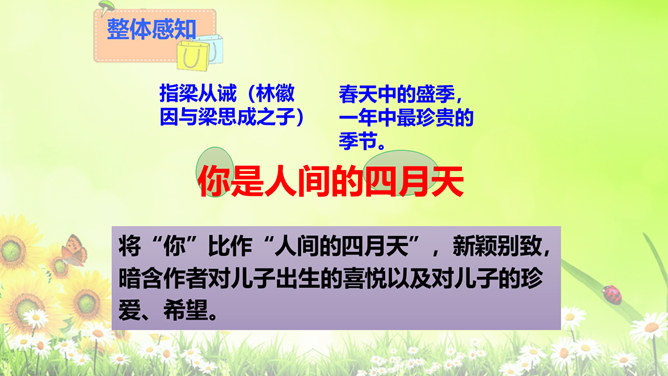 整体感知

指梁从诫（林徽因与梁思成之子）

春天中的盛季，一年中最珍贵的季节。

你是人间的四月天

将“你”比作“人间的四月天”，新颖别致，暗含作者对儿子出生的喜悦以及对儿子的珍爱、希望。